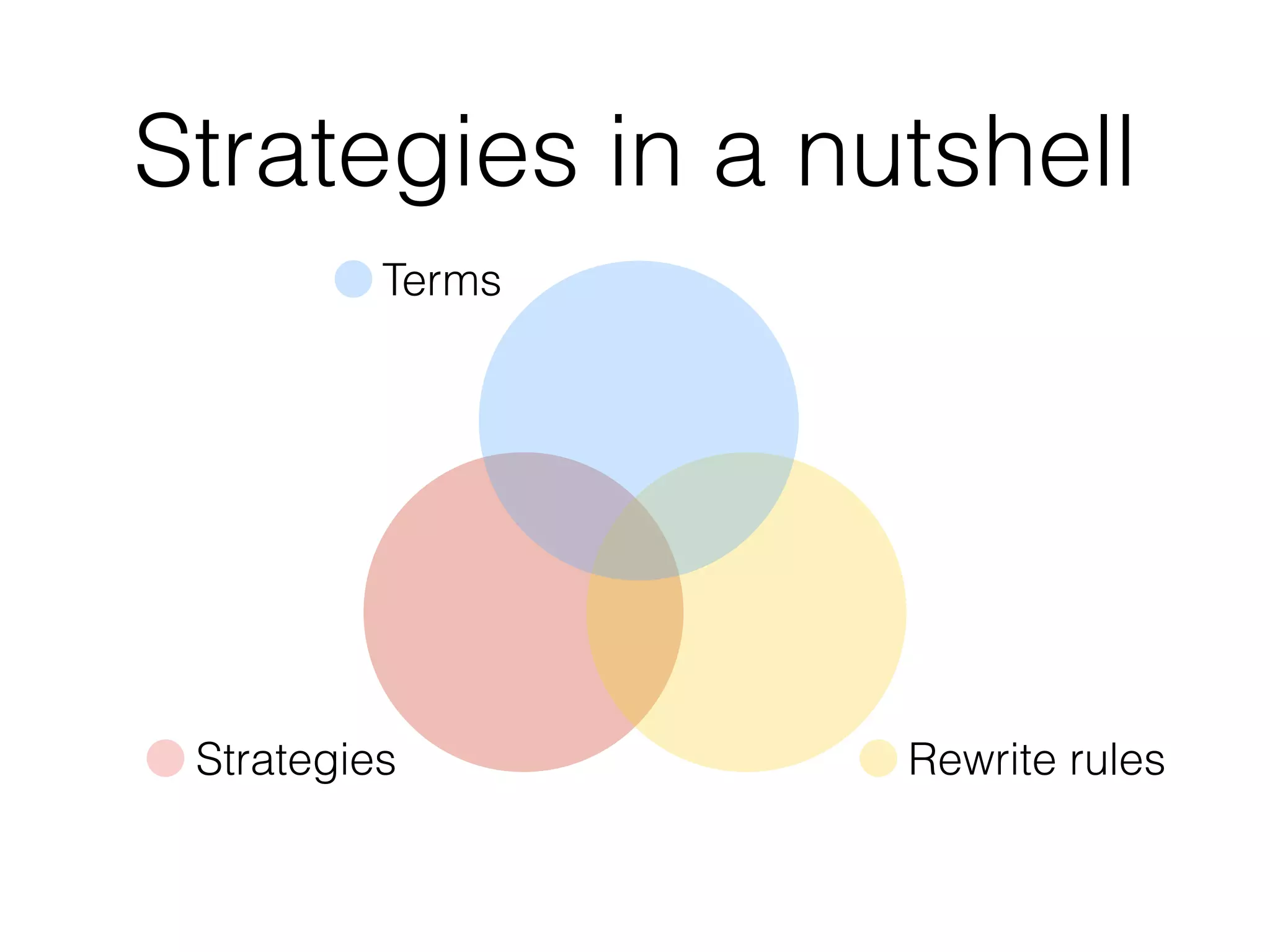 Strategies in a nutshell

Terms

Strategies

Rewrite rules